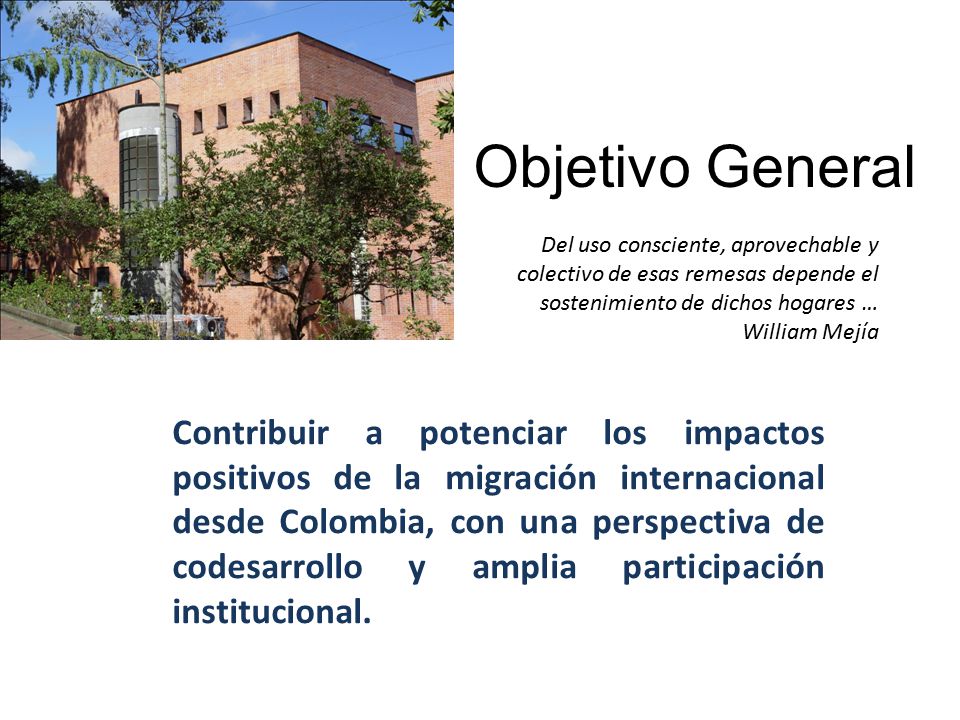 Objetivo General

Del uso consciente, aprovechable y colectivo de esas remesas depende el sostenimiento de dichos hogares …
William Mejía

Contribuir a potenciar los impactos positivos de la migración internacional desde Colombia, con una perspectiva de codesarrollo y amplia participación institucional.